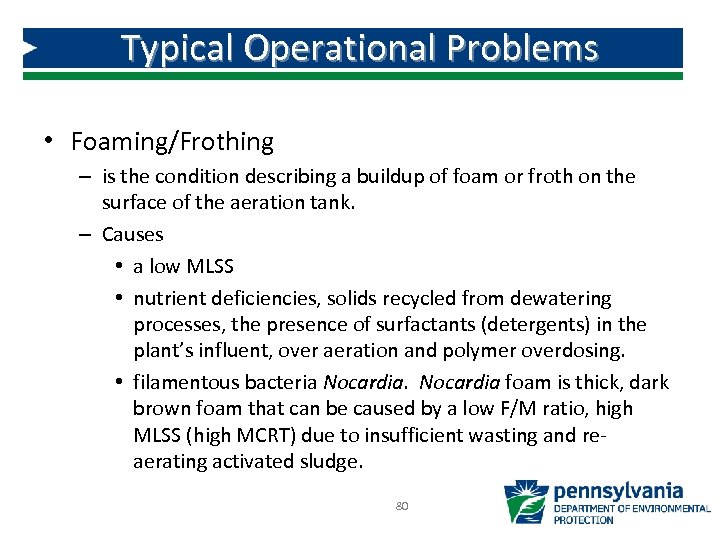 Typical Operational Problems

• Foaming/Frothing

– is the condition describing a buildup of foam or froth on the surface of the aeration tank.

– Causes

• a low MLSS

• nutrient deficiencies, solids recycled from dewatering processes, the presence of surfactants (detergents) in the plant's influent, over aeration and polymer overdosing.

• filamentous bacteria Nocardia. Nocardia foam is thick, dark brown foam that can be caused by a low F/M ratio, high MLSS (high MCRT) due to insufficient wasting and re-aerating activated sludge.

80

pennsylvania
DEPARTMENT OF ENVIRONMENTAL PROTECTION